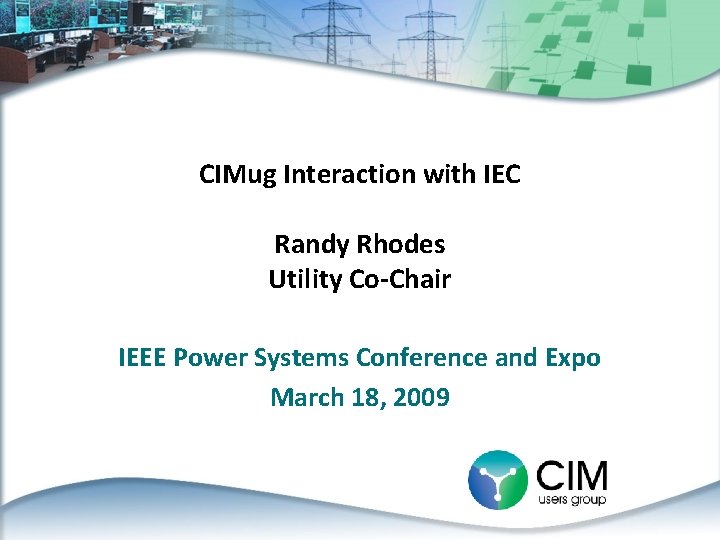 CIMug Interaction with IEC

Randy Rhodes
Utility Co-Chair

IEEE Power Systems Conference and Expo
March 18, 2009

CIM
users group